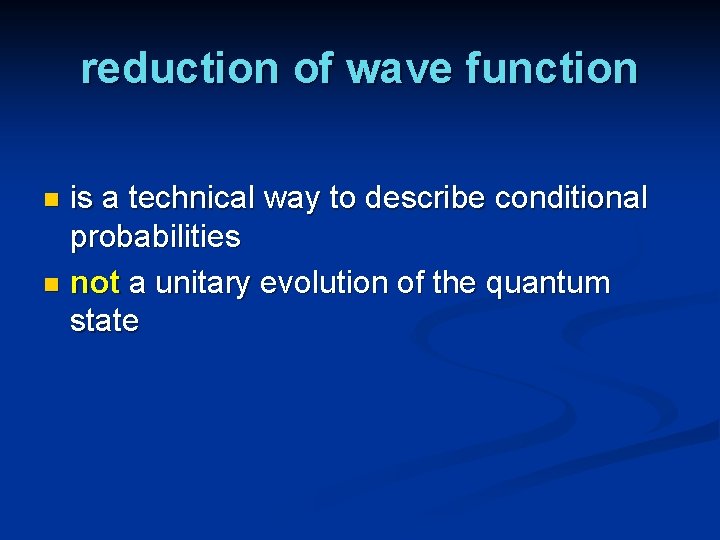 reduction of wave function

- is a technical way to describe conditional probabilities
- not a unitary evolution of the quantum state